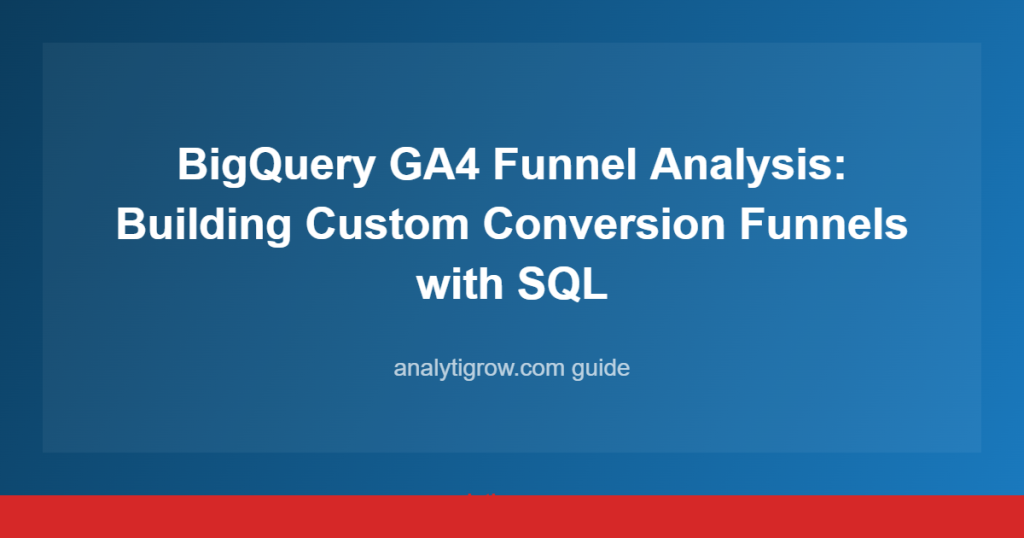 BigQuery GA4 Funnel Analysis: Building Custom Conversion Funnels with SQL

analytigrow.com guide